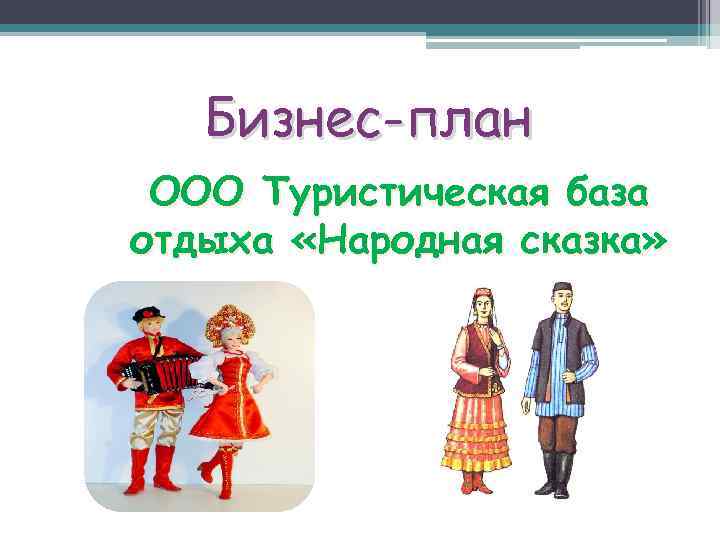 Бизнес-план

ООО Туристическая база отдыха «Народная сказка»